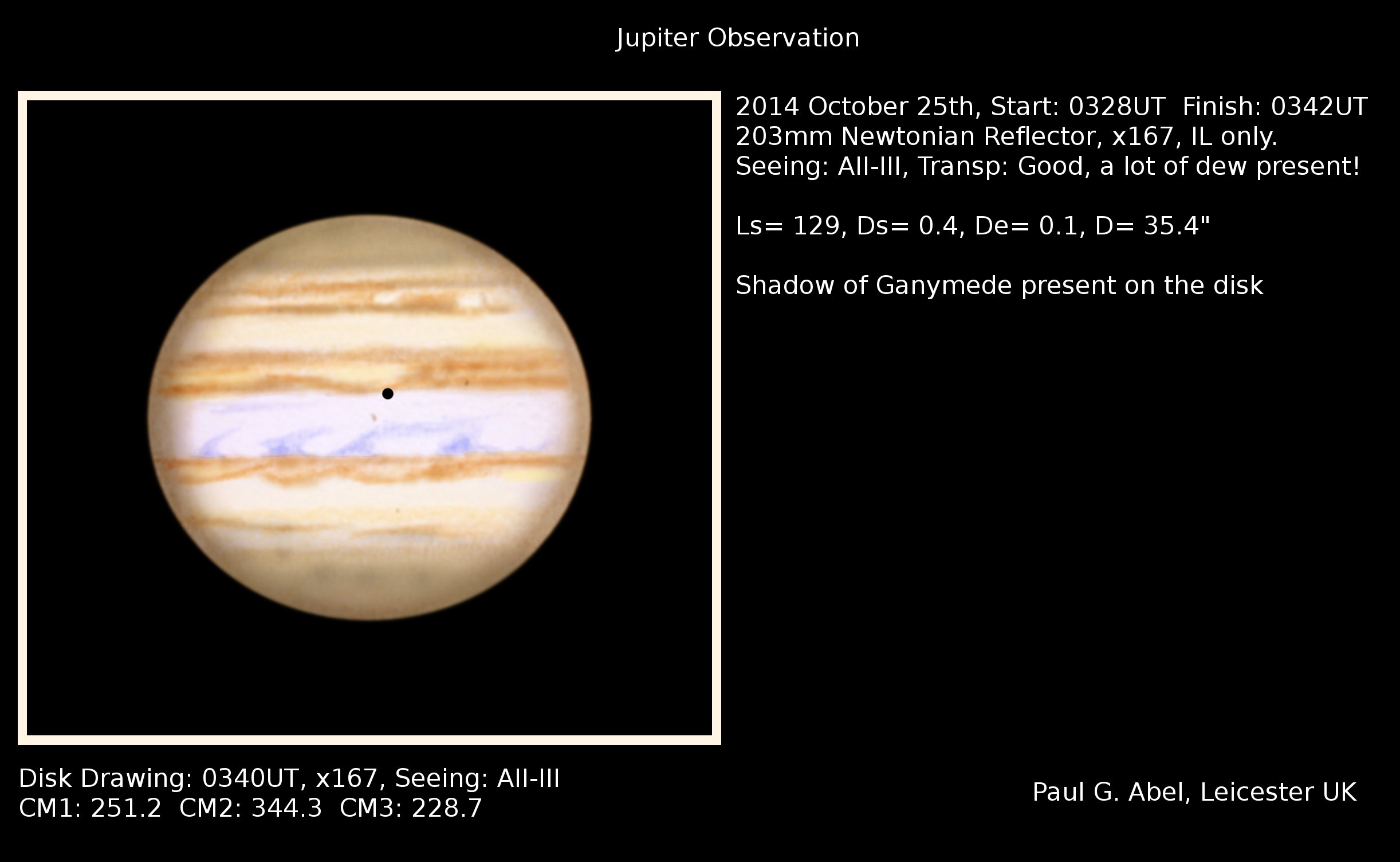 Jupiter Observation

2014 October 25th, Start: 0328UT Finish: 0342UT
203mm Newtonian Reflector, x167, IL only.
Seeing: AII-III, Transp: Good, a lot of dew present!

Ls= 129, Ds= 0.4, De= 0.1, D= 35.4"

Shadow of Ganymede present on the disk

Disk Drawing: 0340UT, x167, Seeing: AII-III
CM1: 251.2 CM2: 344.3 CM3: 228.7

Paul G. Abel, Leicester UK